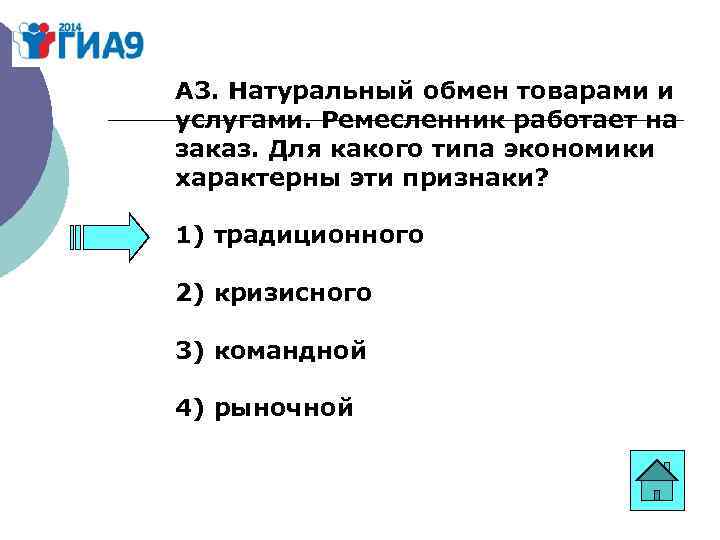 2014 ГИА9

А3. Натуральный обмен товарами и услугами. Ремесленник работает на заказ. Для какого типа экономики характерны эти признаки?

1) традиционного

2) кризисного

3) командной

4) рыночной